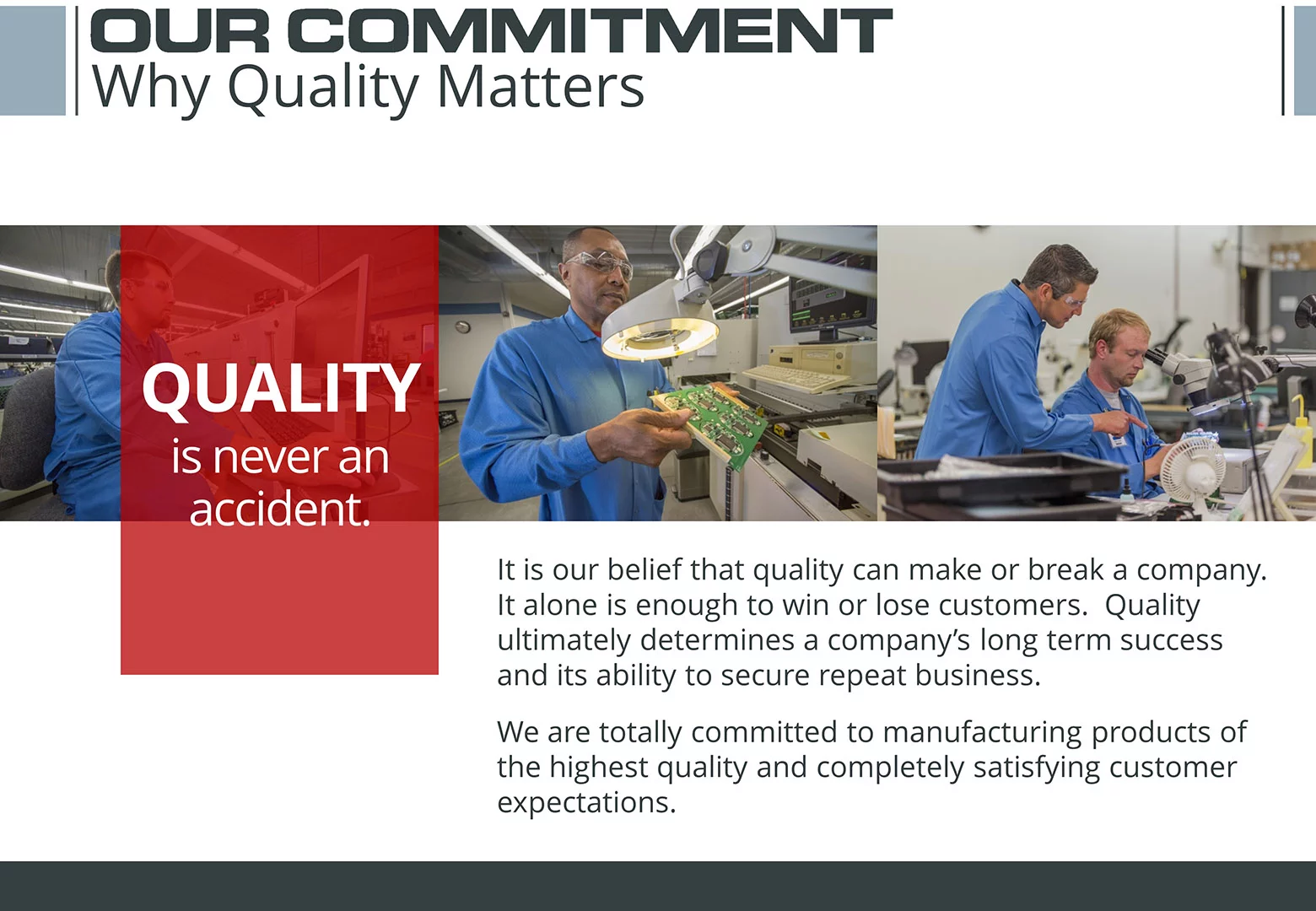 OUR COMMITMENT
Why Quality Matters

QUALITY
is never an accident.

It is our belief that quality can make or break a company. It alone is enough to win or lose customers. Quality ultimately determines a company's long term success and its ability to secure repeat business.

We are totally committed to manufacturing products of the highest quality and completely satisfying customer expectations.